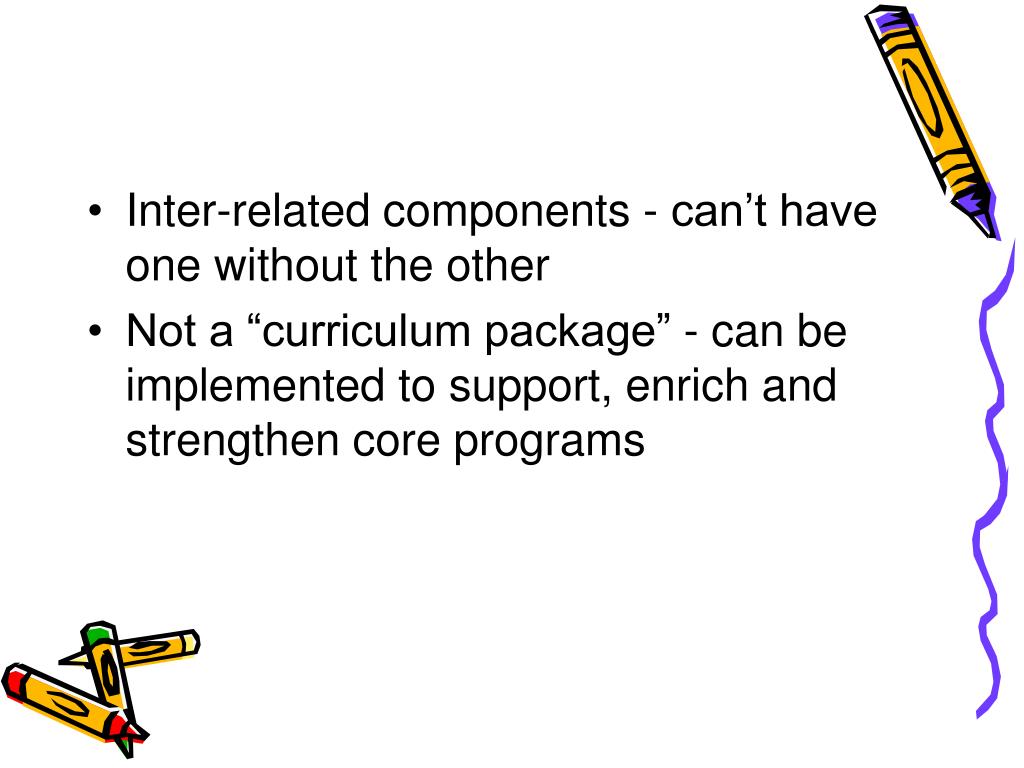 • Inter-related components - can’t have one without the other

• Not a “curriculum package” - can be implemented to support, enrich and strengthen core programs